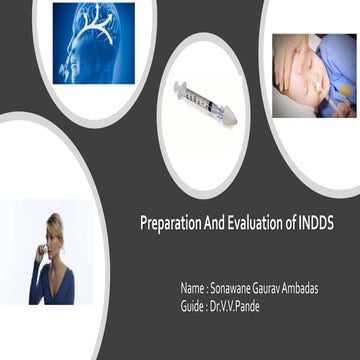 Preparation And Evaluation of INDDS

Name : Sonawane Gaurav Ambadas
Guide : Dr.V.V.Pande